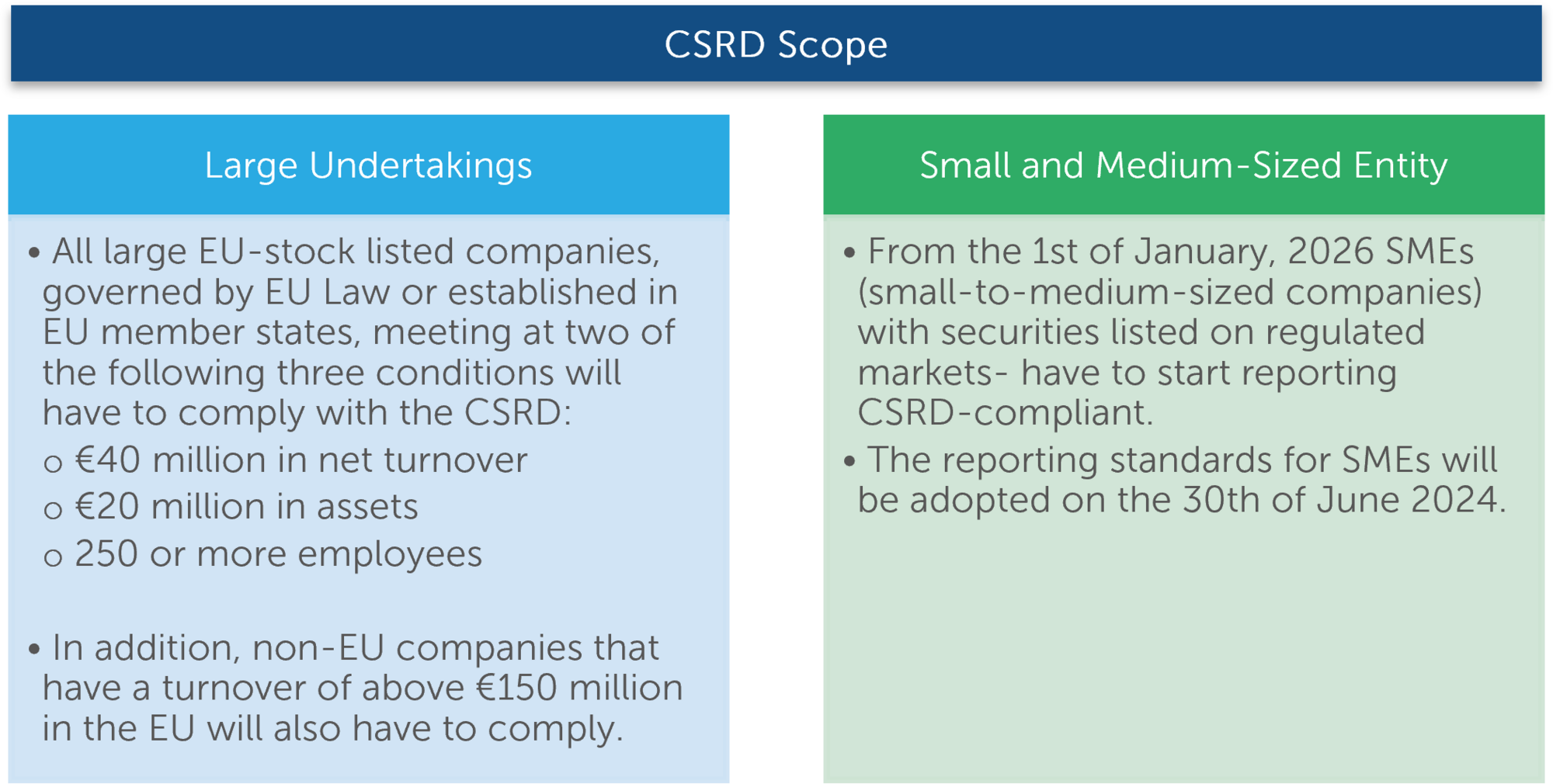 CSRD Scope

Large Undertakings

• All large EU-stock listed companies, governed by EU Law or established in EU member states, meeting at two of the following three conditions will have to comply with the CSRD:
o €40 million in net turnover
o €20 million in assets
o 250 or more employees

• In addition, non-EU companies that have a turnover of above €150 million in the EU will also have to comply.

Small and Medium-Sized Entity

• From the 1st of January, 2026 SMEs (small-to-medium-sized companies) with securities listed on regulated markets- have to start reporting CSRD-compliant.
• The reporting standards for SMEs will be adopted on the 30th of June 2024.